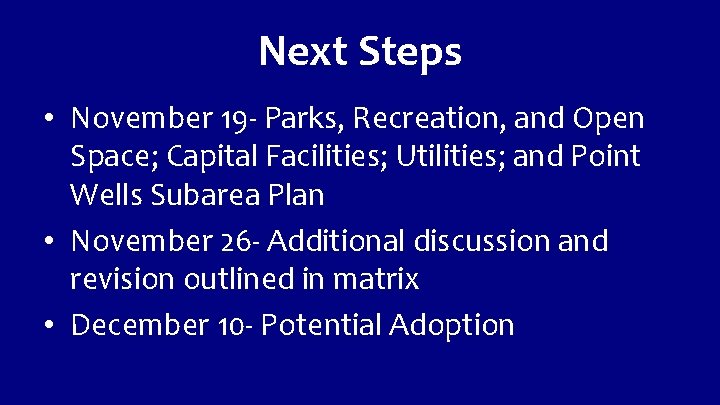 Next Steps

• November 19- Parks, Recreation, and Open Space; Capital Facilities; Utilities; and Point Wells Subarea Plan

• November 26- Additional discussion and revision outlined in matrix

• December 10- Potential Adoption